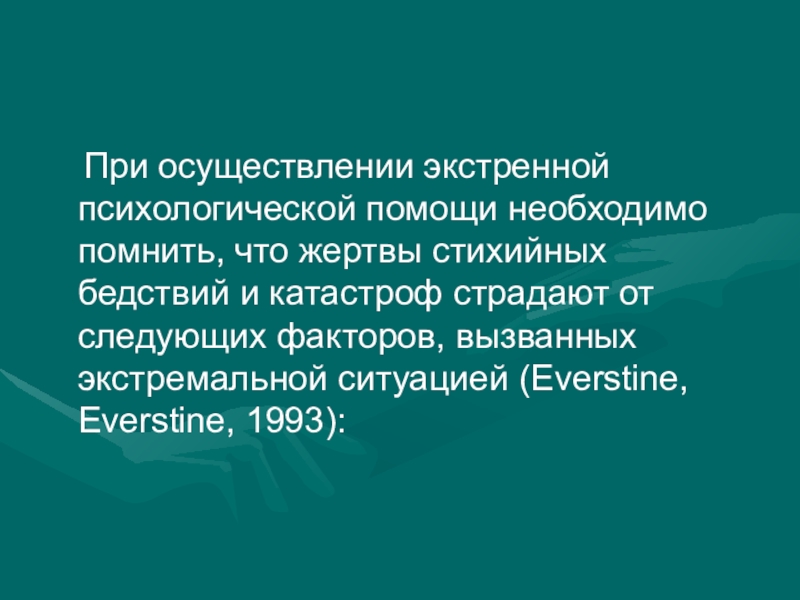 При осуществлении экстренной психологической помощи необходимо помнить, что жертвы стихийных бедствий и катастроф страдают от следующих факторов, вызванных экстремальной ситуацией (Everstine, Everstine, 1993):